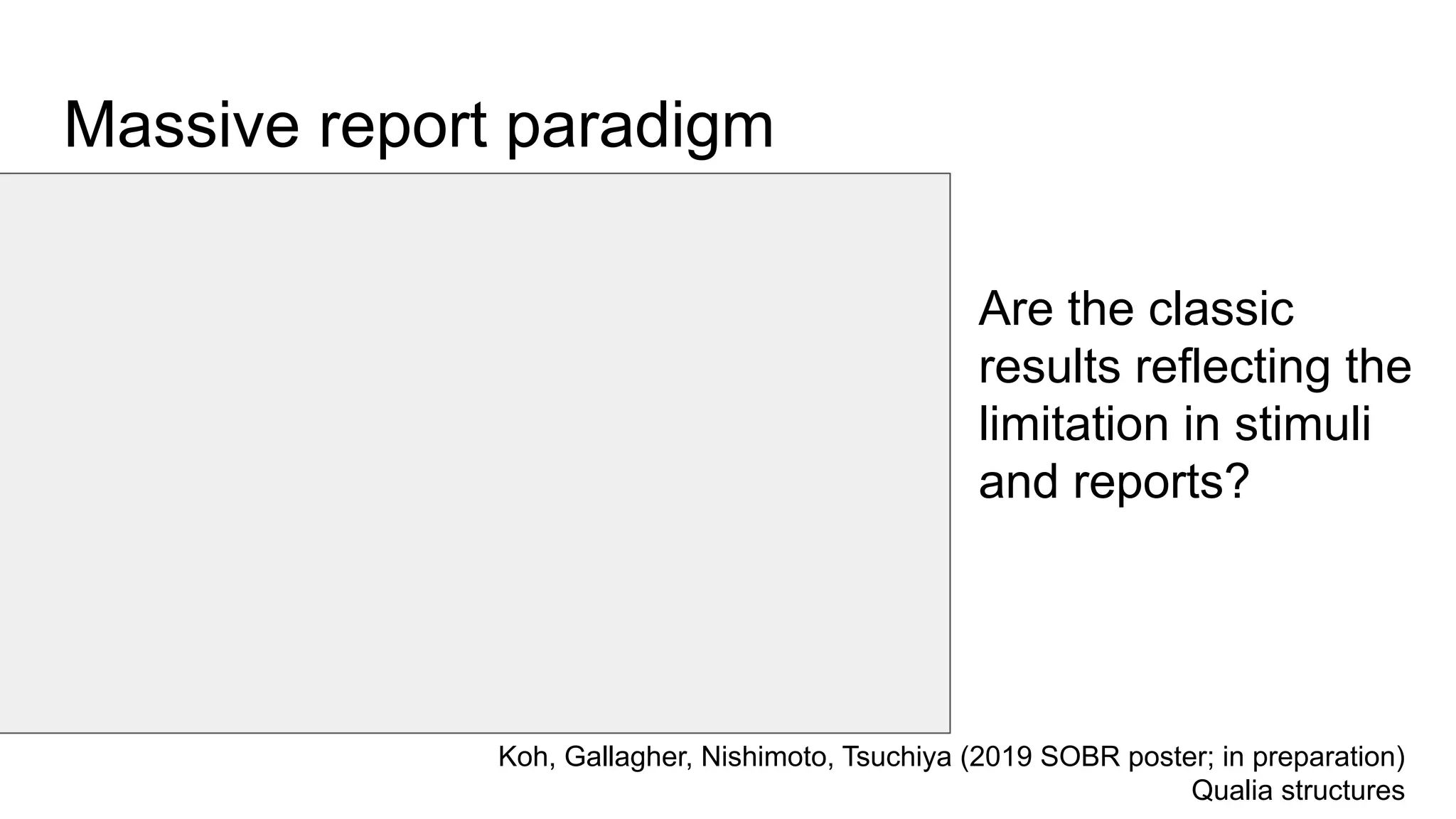 Massive report paradigm

Are the classic results reflecting the limitation in stimuli and reports?

Koh, Gallagher, Nishimoto, Tsuchiya (2019 SOBR poster; in preparation)
Qualia structures